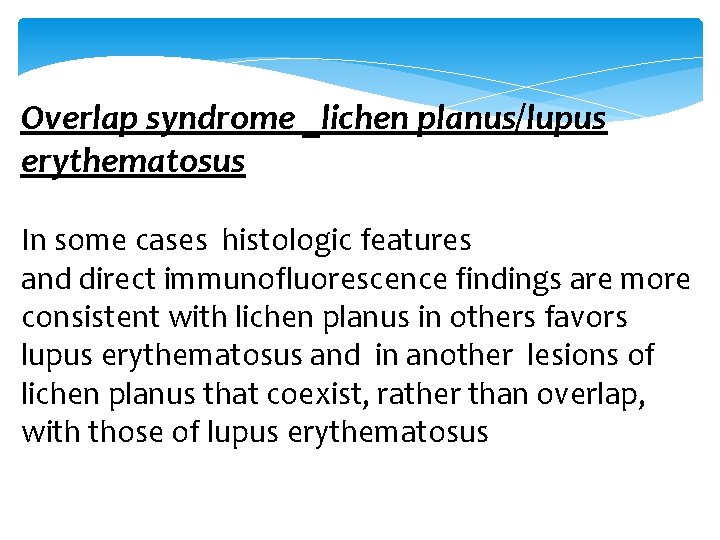 Overlap syndrome _lichen planus/lupus erythematosus

In some cases histologic features and direct immunofluorescence findings are more consistent with lichen planus in others favors lupus erythematosus and in another lesions of lichen planus that coexist, rather than overlap, with those of lupus erythematosus